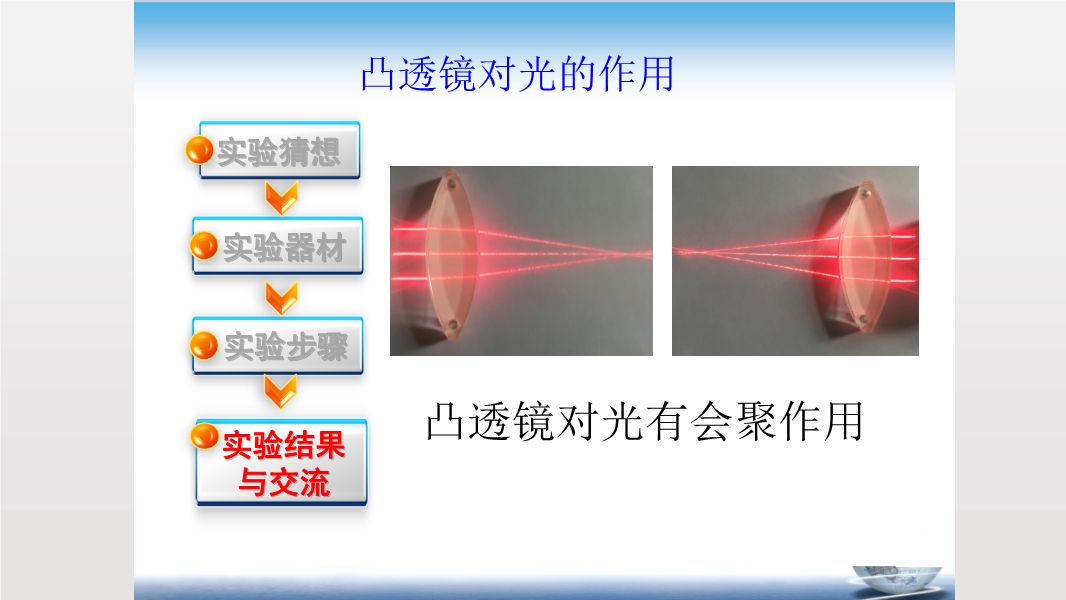 凸透镜对光的作用

实验猜想

实验器材

实验步骤

实验结果与交流

凸透镜对光有会聚作用